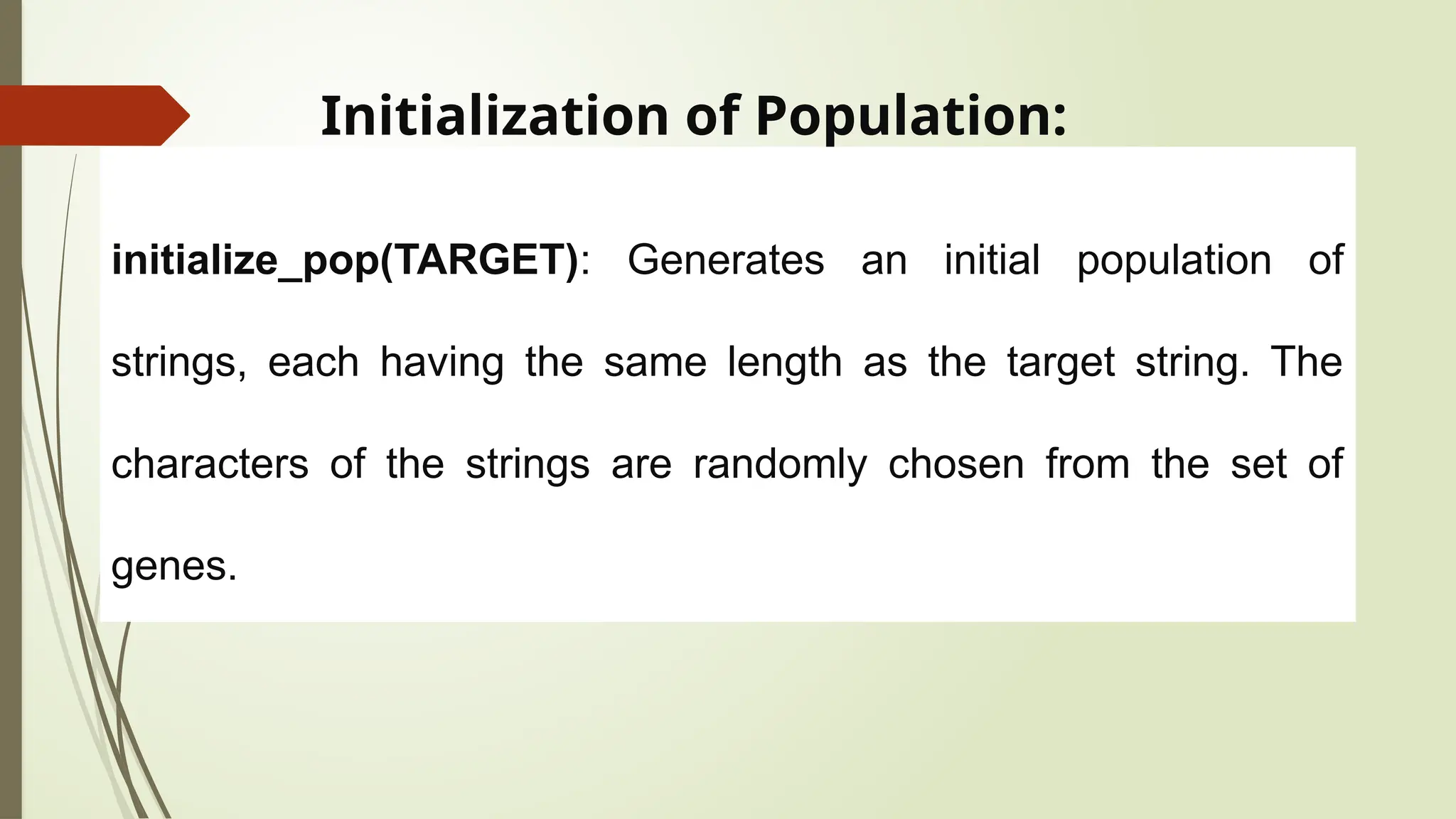 Initialization of Population:

initialize_pop(TARGET): Generates an initial population of strings, each having the same length as the target string. The characters of the strings are randomly chosen from the set of genes.